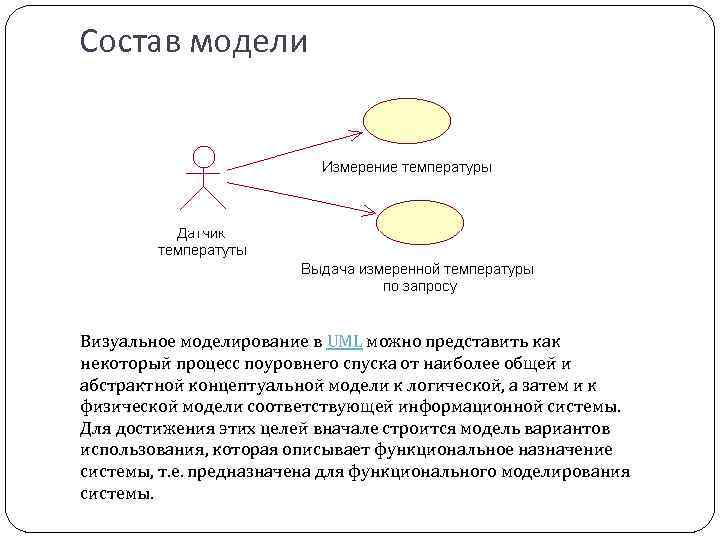 Состав модели

Измерение температуры

Датчик температуты

Выдача измеренной температуры по запросу

Визуальное моделирование в UML можно представить как некоторый процесс поуровнего спуска от наиболее общей и абстрактной концептуальной модели к логической, а затем и к физической модели соответствующей информационной системы. Для достижения этих целей вначале строится модель вариантов использования, которая описывает функциональное назначение системы, т.е. предназначена для функционального моделирования системы.